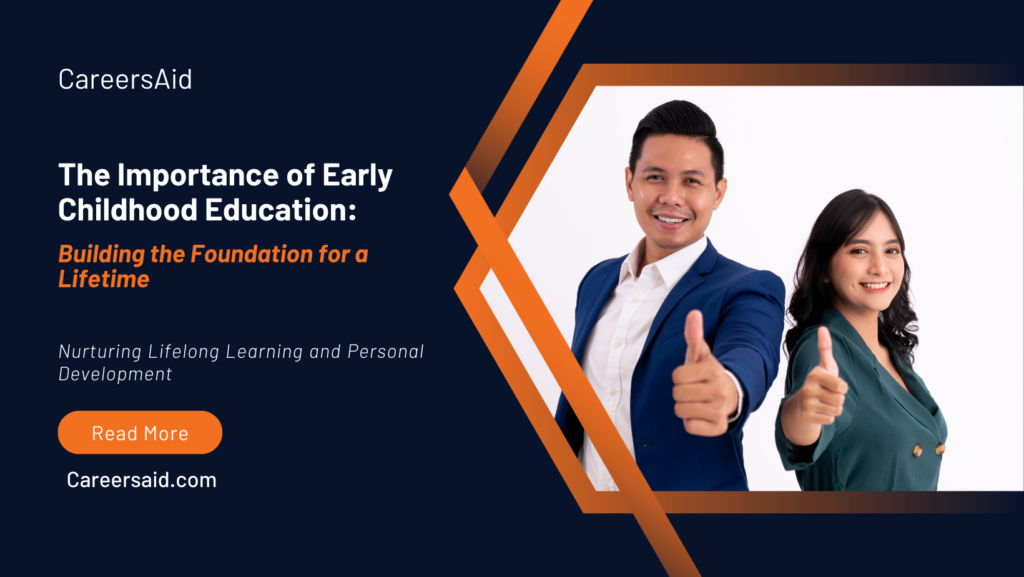 CareersAid

The Importance of Early Childhood Education:

Building the Foundation for a Lifetime

Nurturing Lifelong Learning and Personal Development

Read More

Careersaid.com